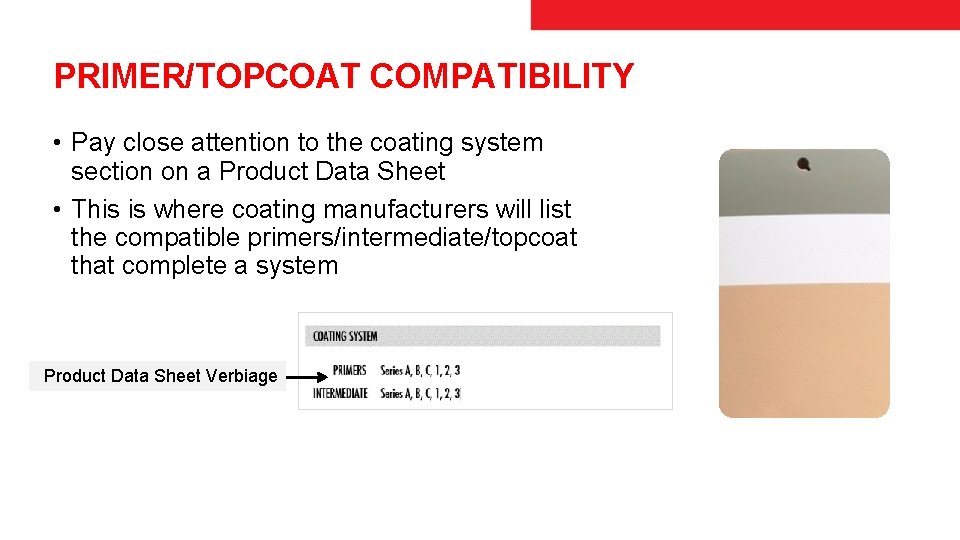 PRIMER/TOPCOAT COMPATIBILITY

• Pay close attention to the coating system section on a Product Data Sheet

• This is where coating manufacturers will list the compatible primers/intermediate/topcoat that complete a system

Product Data Sheet Verbiage

COATING SYSTEM

PRIMERS Series A, B, C, 1, 2, 3

INTERMEDIATE Series A, B, C, 1, 2, 3